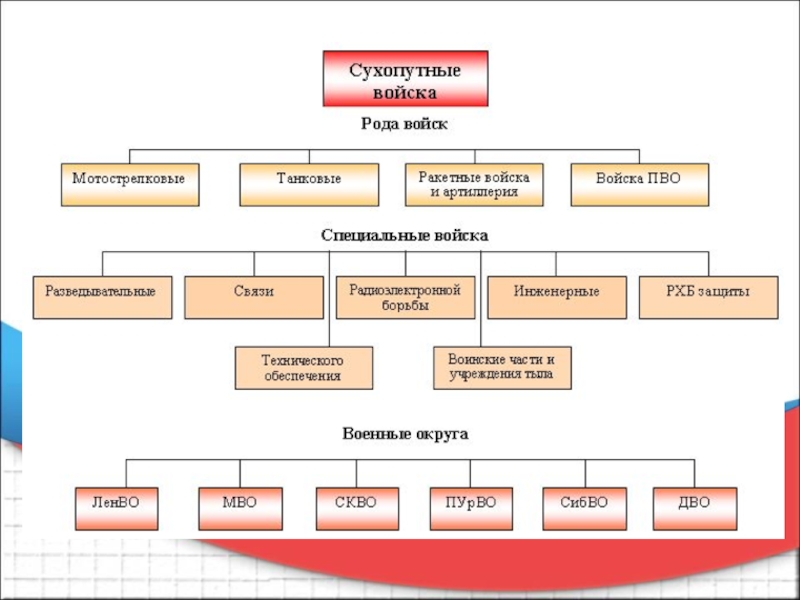 Сухопутные войска

Рода войск

Мотострелковые

Танковые

Ракетные войска и артиллерия

Войска ПВО

Специальные войска

Разведывательные

Связи

Радиоэлектронной борьбы

Инженерные

РХБ защиты

Технического обеспечения

Воинские части и учреждения тыла

Военные округа

ЛенВО

МВО

СКВО

ПУрВО

СибВО

ДВО